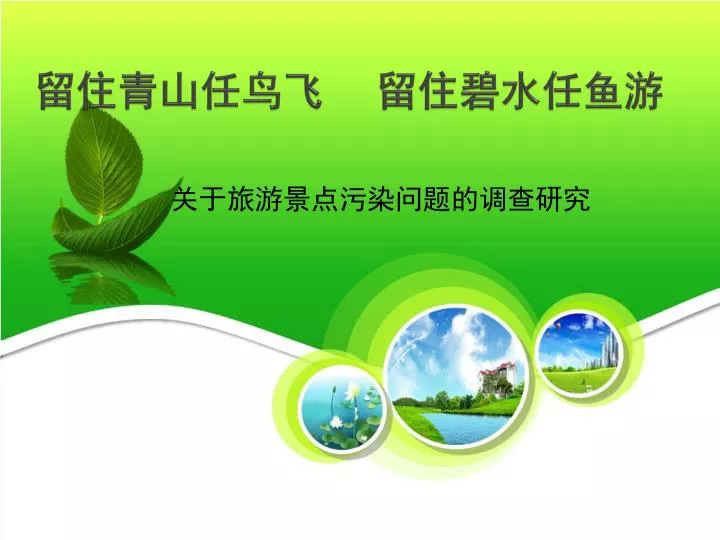 留住青山任鸟飞　留住碧水任鱼游

关于旅游景点污染问题的调查研究